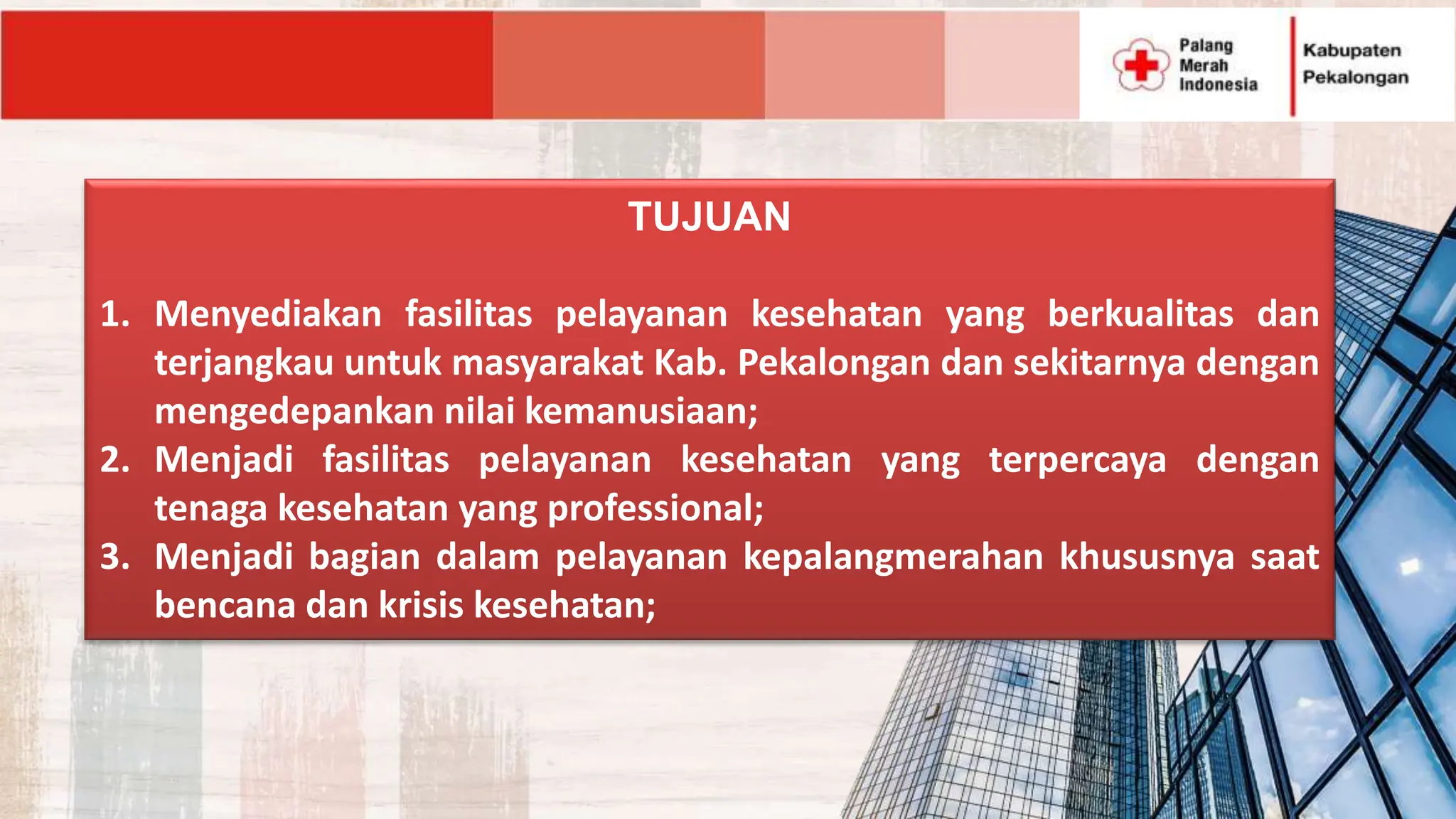 Palang Merah Indonesia

Kabupaten Pekalongan

TUJUAN

1. Menyediakan fasilitas pelayanan kesehatan yang berkualitas dan terjangkau untuk masyarakat Kab. Pekalongan dan sekitarnya dengan mengedepankan nilai kemanusiaan;
2. Menjadi fasilitas pelayanan kesehatan yang terpercaya dengan tenaga kesehatan yang professional;
3. Menjadi bagian dalam pelayanan kepalangmerahan khususnya saat bencana dan krisis kesehatan;